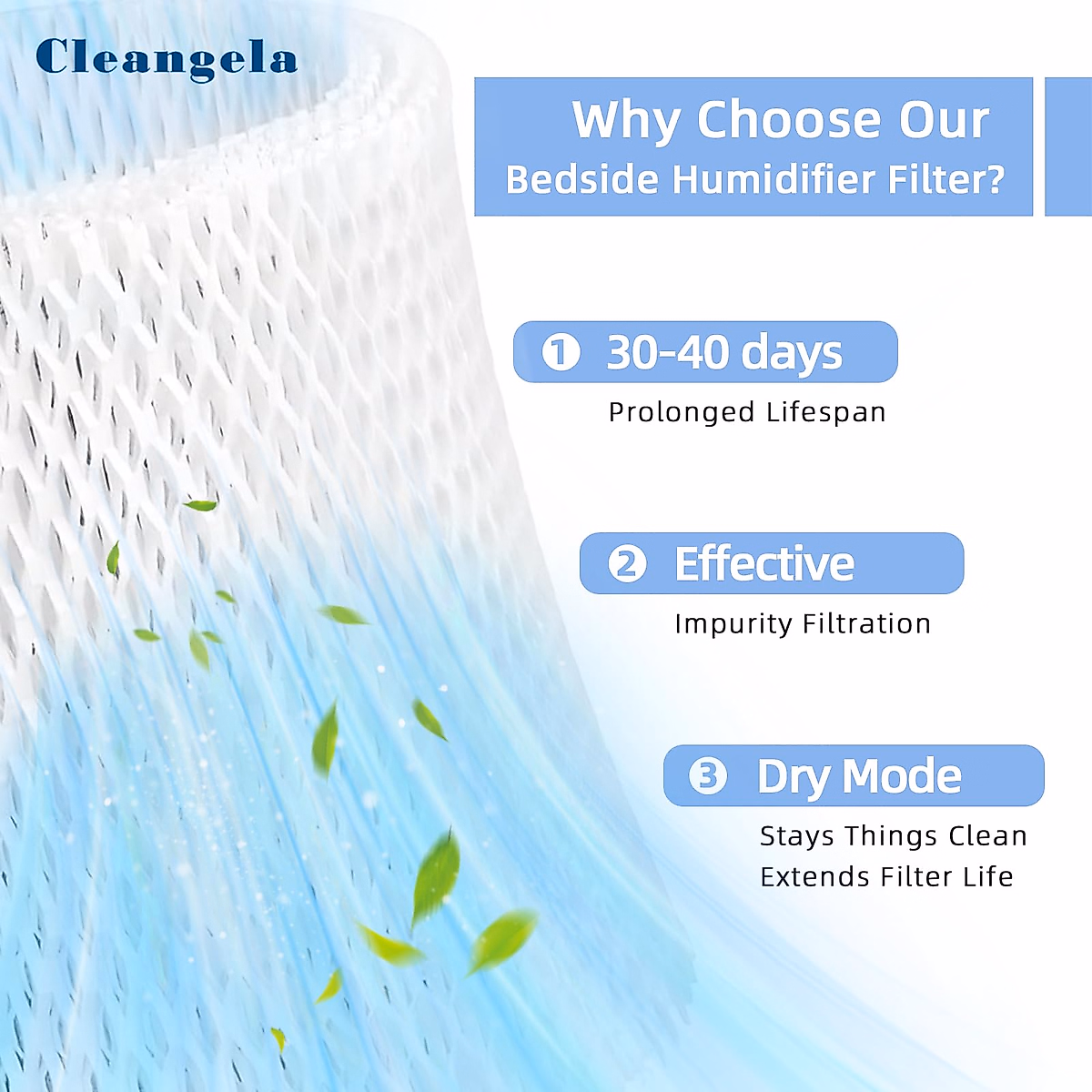 Cleangela

Why Choose Our
Bedside Humidifier Filter?

① 30-40 days
Prolonged Lifespan

② Effective
Impurity Filtration

③ Dry Mode
Stays Things Clean
Extends Filter Life